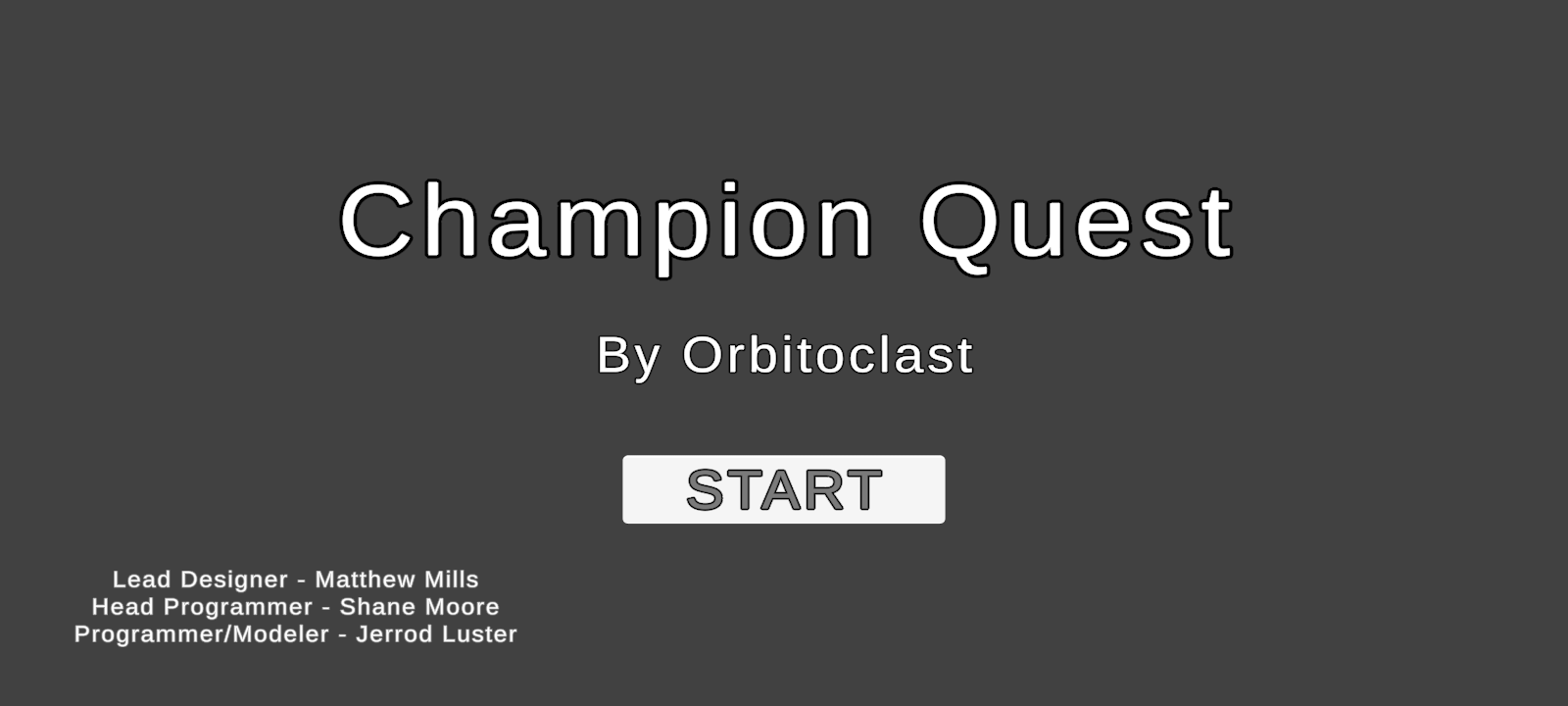 Champion Quest

By Orbitoclast

START

Lead Designer - Matthew Mills
Head Programmer - Shane Moore
Programmer/Modeler - Jerrod Luster